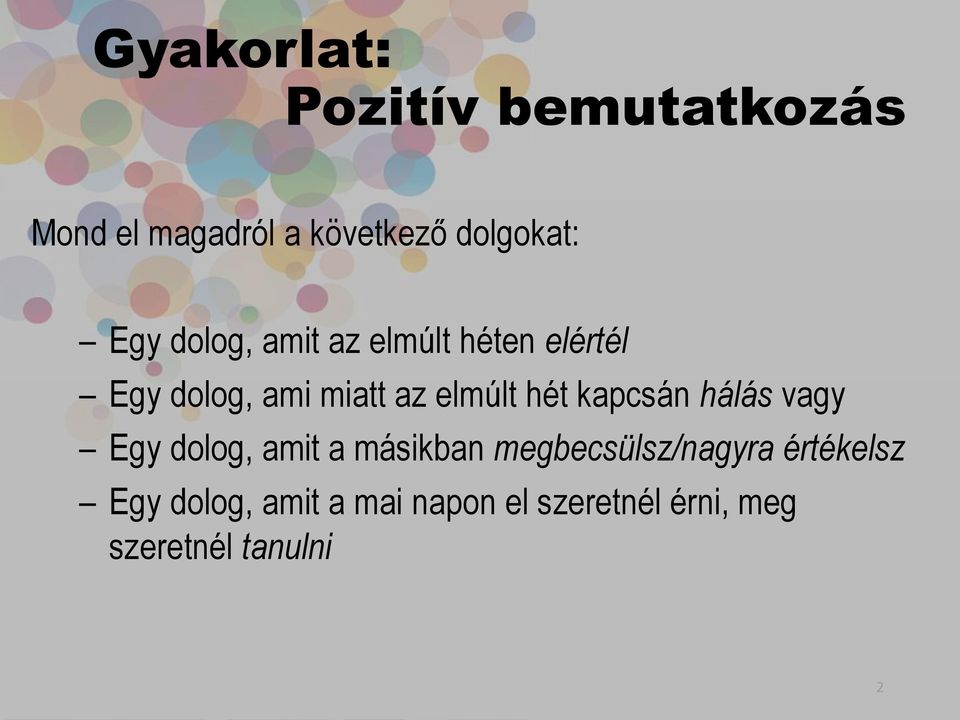 Gyakorlat:
Pozitív bemutatkozás

Mond el magadról a következő dolgokat:

– Egy dolog, amit az elmúlt héten elértél
– Egy dolog, ami miatt az elmúlt hét kapcsán hálás vagy
– Egy dolog, amit a másikban megbecsülsz/nagyra értékelsz
– Egy dolog, amit a mai napon el szeretnél érni, meg szeretnél tanulni

2